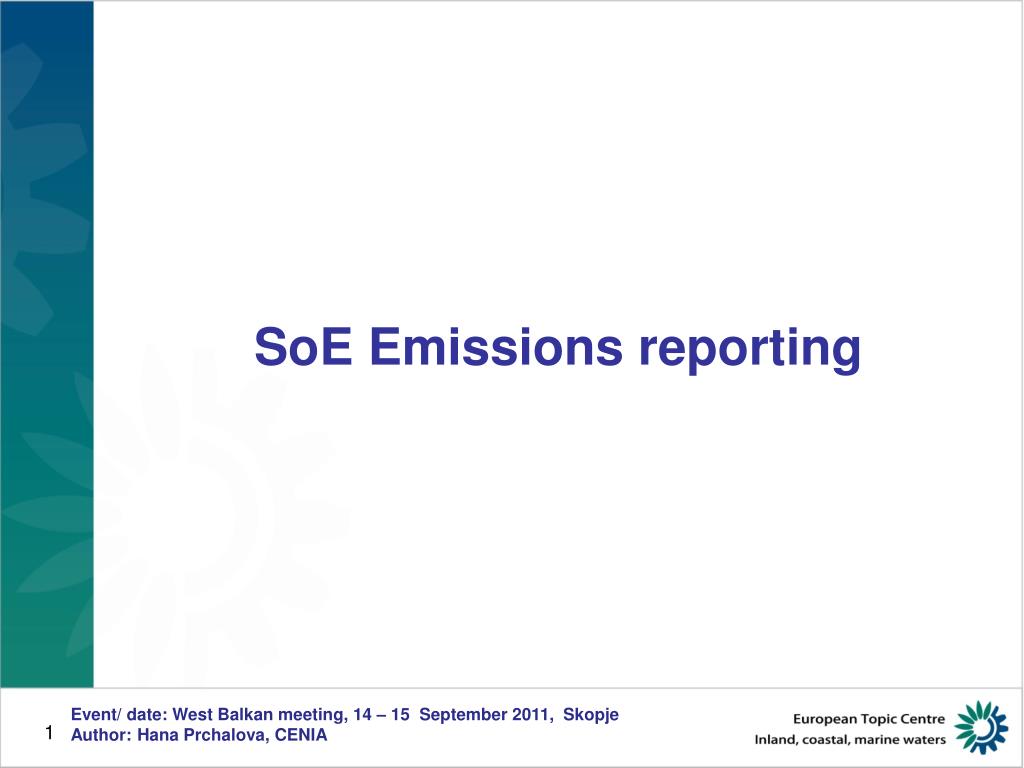 SoE Emissions reporting

1

Event/ date: West Balkan meeting, 14 – 15 September 2011, Skopje
Author: Hana Prchalova, CENIA

European Topic Centre
Inland, coastal, marine waters